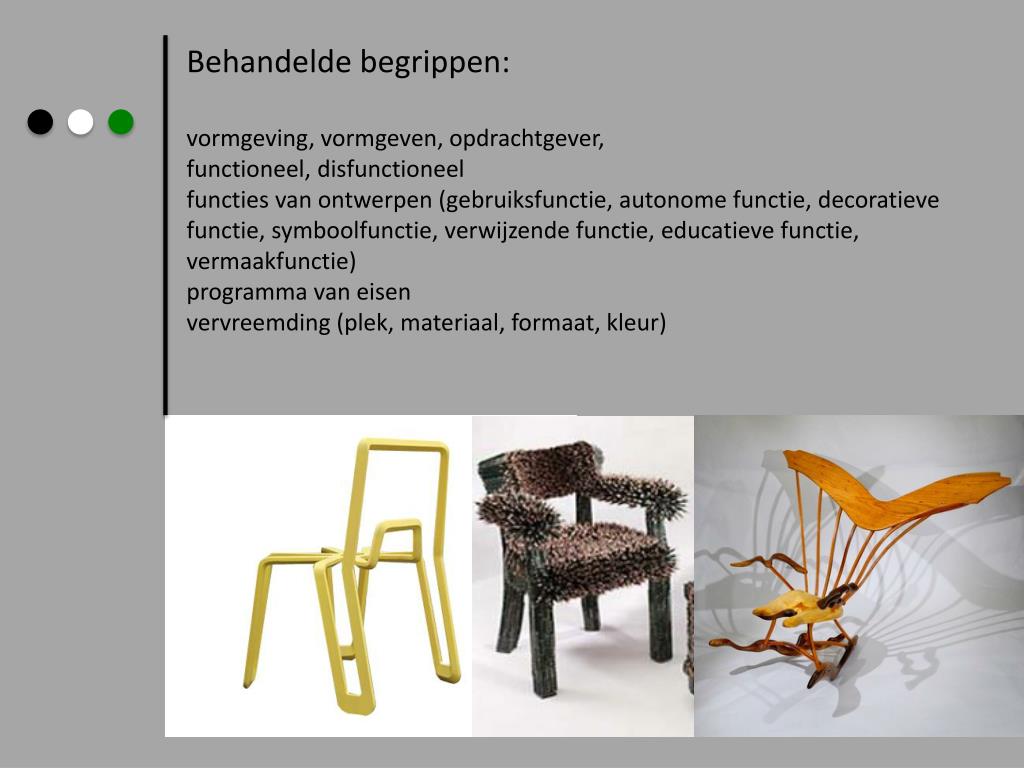 Behandelde begrippen:

vormgeving, vormgeven, opdrachtgever,
functioneel, disfunctioneel
functies van ontwerpen (gebruiksfunctie, autonome functie, decoratieve functie, symboolfunctie, verwijzende functie, educatieve functie, vermaakfunctie)
programma van eisen
vervreemding (plek, materiaal, formaat, kleur)